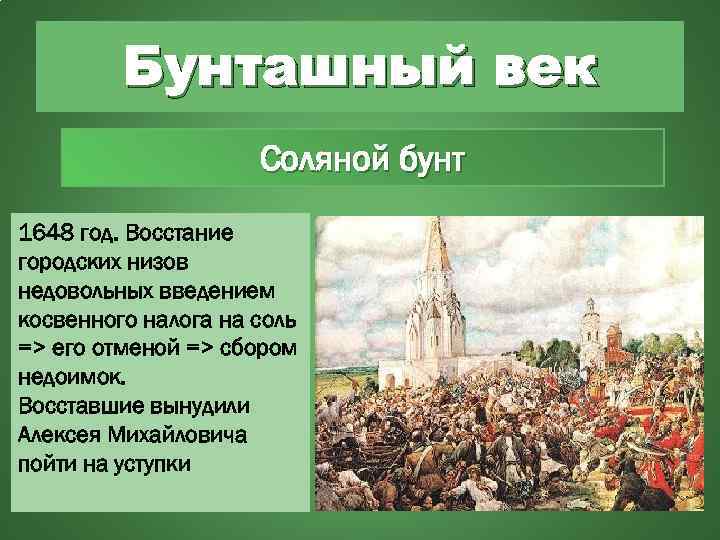 Бунташный век

Соляной бунт

1648 год. Восстание городских низов недовольных введением косвенного налога на соль => его отменой => сбором недоимок.
Восставшие вынудили Алексея Михайловича пойти на уступки